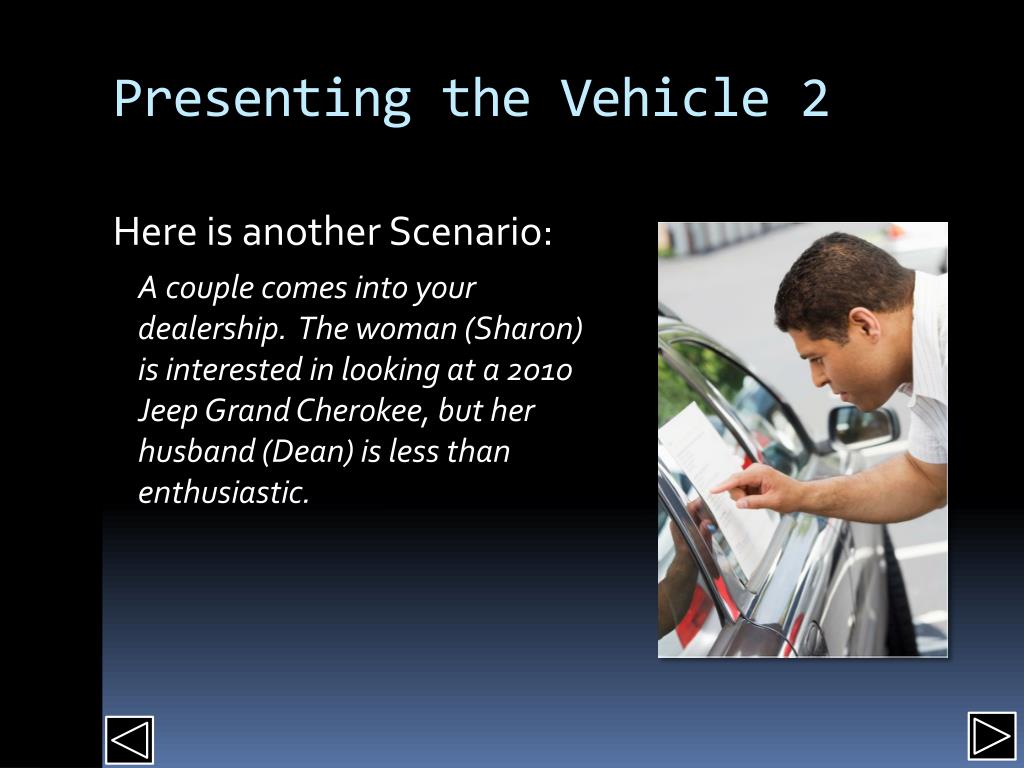 Presenting the Vehicle 2

Here is another Scenario:

A couple comes into your dealership. The woman (Sharon) is interested in looking at a 2010 Jeep Grand Cherokee, but her husband (Dean) is less than enthusiastic.